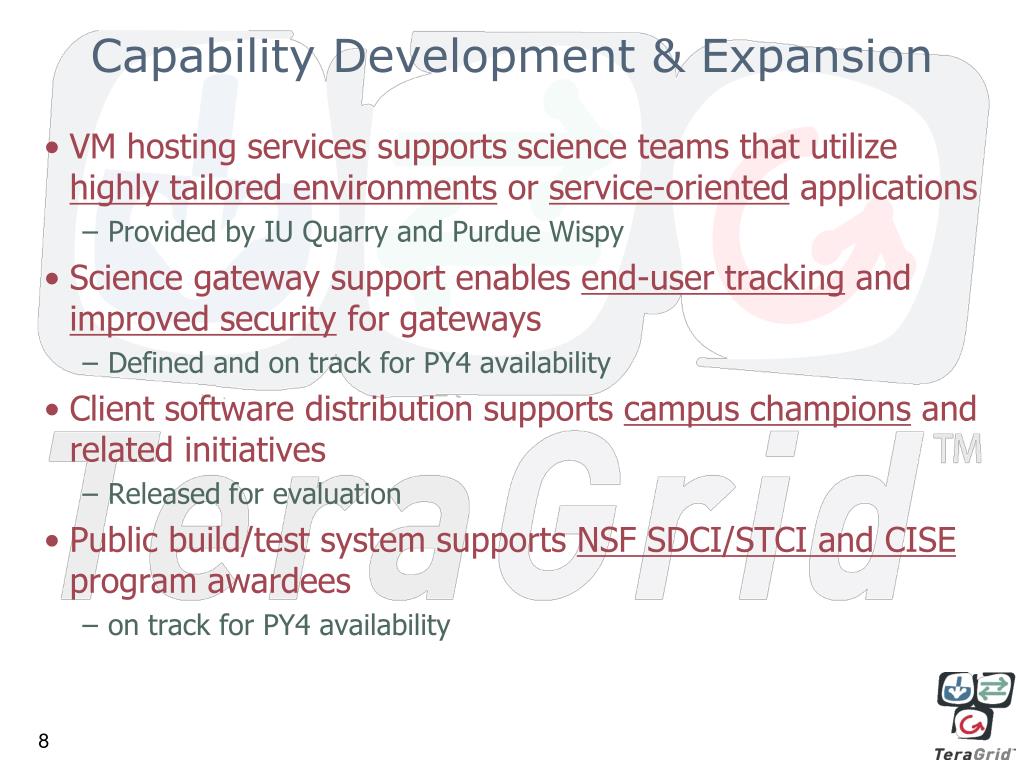 Capability Development & Expansion

• VM hosting services supports science teams that utilize highly tailored environments or service-oriented applications
– Provided by IU Quarry and Purdue Wispy

• Science gateway support enables end-user tracking and improved security for gateways
– Defined and on track for PY4 availability

• Client software distribution supports campus champions and related initiatives
– Released for evaluation

• Public build/test system supports NSF SDCI/STCI and CISE program awardees
– on track for PY4 availability

TeraGrid TM

8

TeraGrid